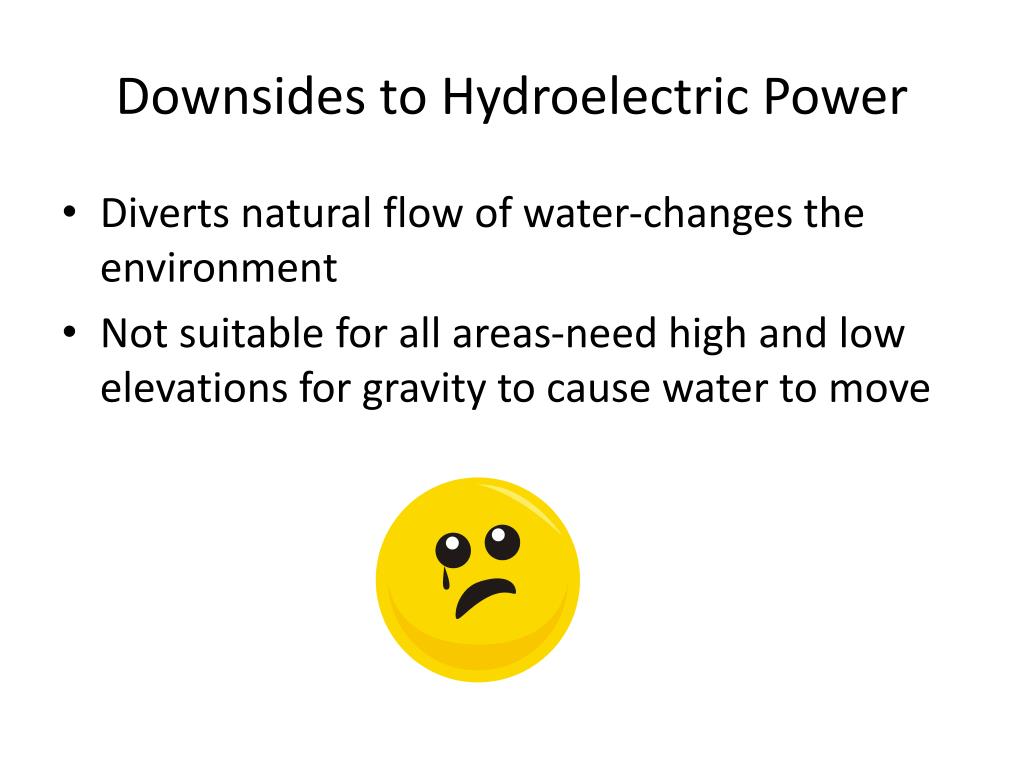 Downsides to Hydroelectric Power

• Diverts natural flow of water-changes the environment
• Not suitable for all areas-need high and low elevations for gravity to cause water to move